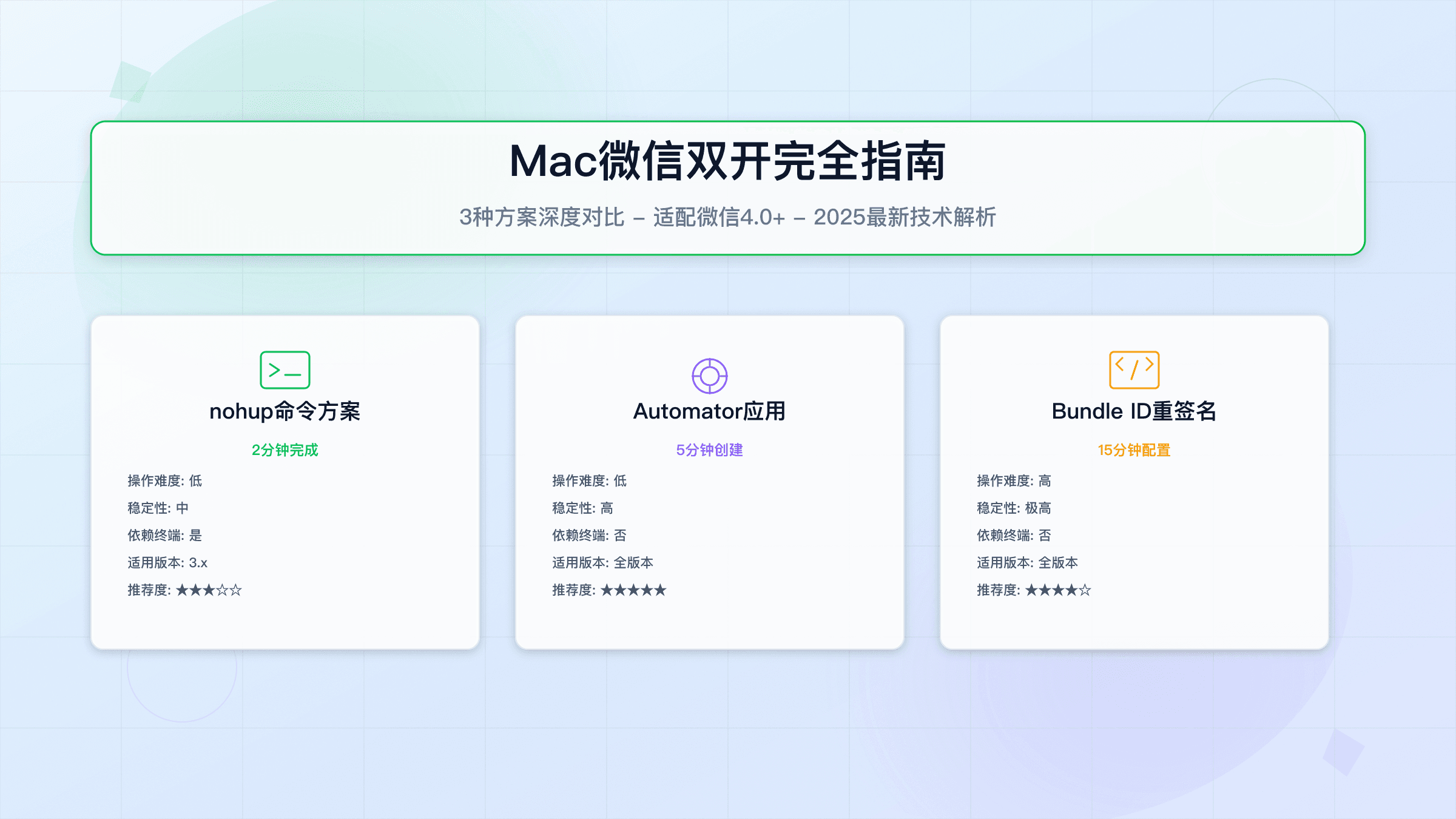 Mac微信双开完全指南

3种方案深度对比 – 适配微信4.0+ – 2025最新技术解析

nohup命令方案

2分钟完成

操作难度: 低
稳定性: 中
依赖终端: 是
适用版本: 3.x
推荐度: ★★★☆☆

Automator应用

5分钟创建

操作难度: 低
稳定性: 高
依赖终端: 否
适用版本: 全版本
推荐度: ★★★★★

Bundle ID重签名

15分钟配置

操作难度: 高
稳定性: 极高
依赖终端: 否
适用版本: 全版本
推荐度: ★★★★☆